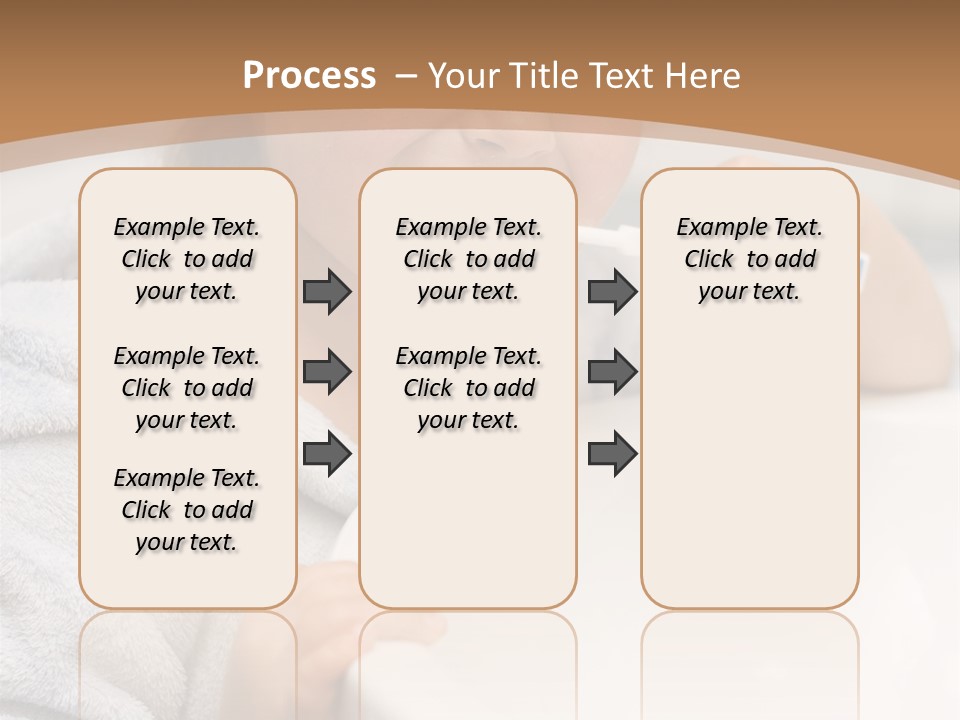 Process – Your Title Text Here

Example Text. Click to add your text.

Example Text. Click to add your text.

Example Text. Click to add your text.

Example Text. Click to add your text.

Example Text. Click to add your text.

Example Text. Click to add your text.